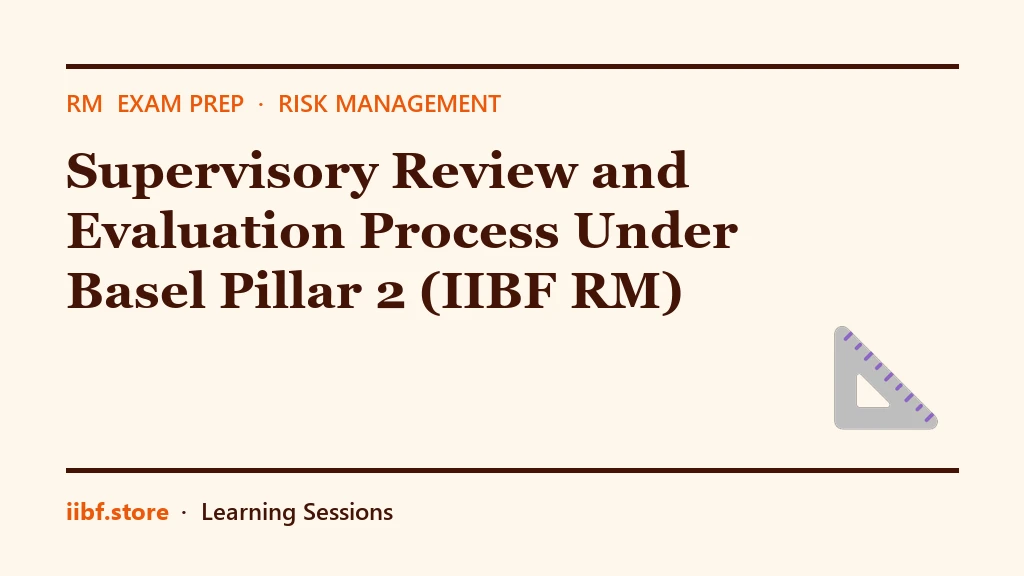 RM EXAM PREP · RISK MANAGEMENT

Supervisory Review and Evaluation Process Under Basel Pillar 2 (IIBF RM)

iibf.store · Learning Sessions